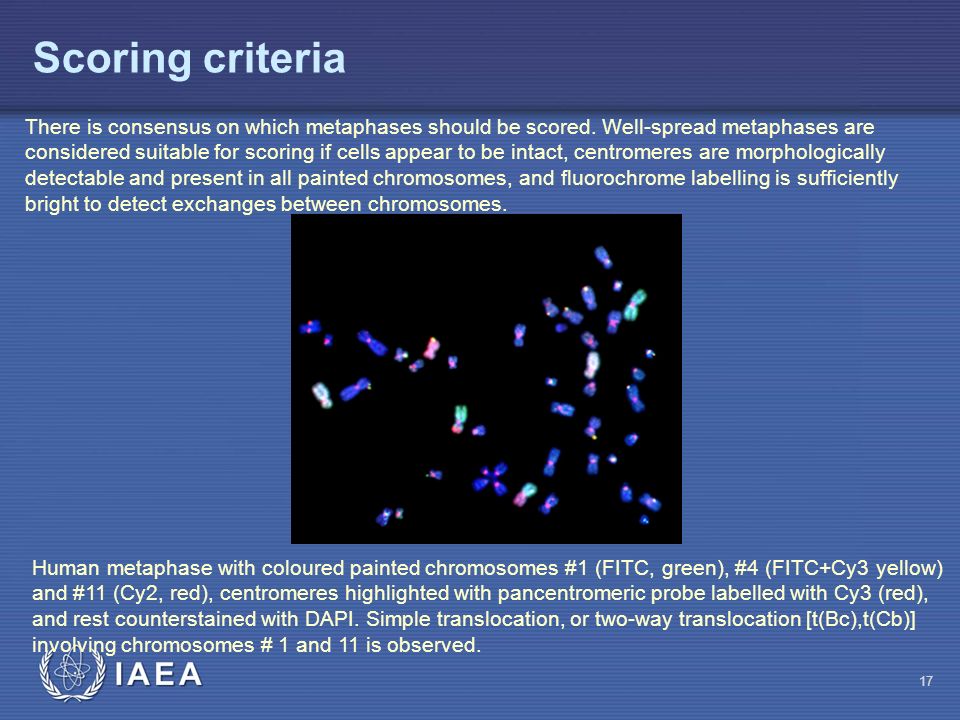 Scoring criteria

There is consensus on which metaphases should be scored. Well-spread metaphases are considered suitable for scoring if cells appear to be intact, centromeres are morphologically detectable and present in all painted chromosomes, and fluorochrome labelling is sufficiently bright to detect exchanges between chromosomes.

Human metaphase with coloured painted chromosomes #1 (FITC, green), #4 (FITC+Cy3 yellow) and #11 (Cy2, red), centromeres highlighted with pancentromeric probe labelled with Cy3 (red), and rest counterstained with DAPI. Simple translocation, or two-way translocation [t(Bc),t(Cb)] involving chromosomes # 1 and 11 is observed.

IAEA

17